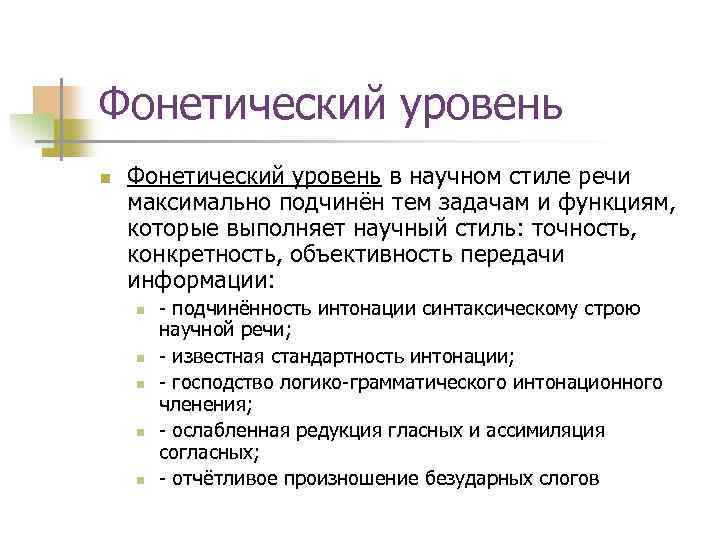 Фонетический уровень

Фонетический уровень в научном стиле речи максимально подчинён тем задачам и функциям, которые выполняет научный стиль: точность, конкретность, объективность передачи информации:

- подчинённость интонации синтаксическому строю научной речи;
- известная стандартность интонации;
- господство логико-грамматического интонационного членения;
- ослабленная редукция гласных и ассимиляция согласных;
- отчётливое произношение безударных слогов